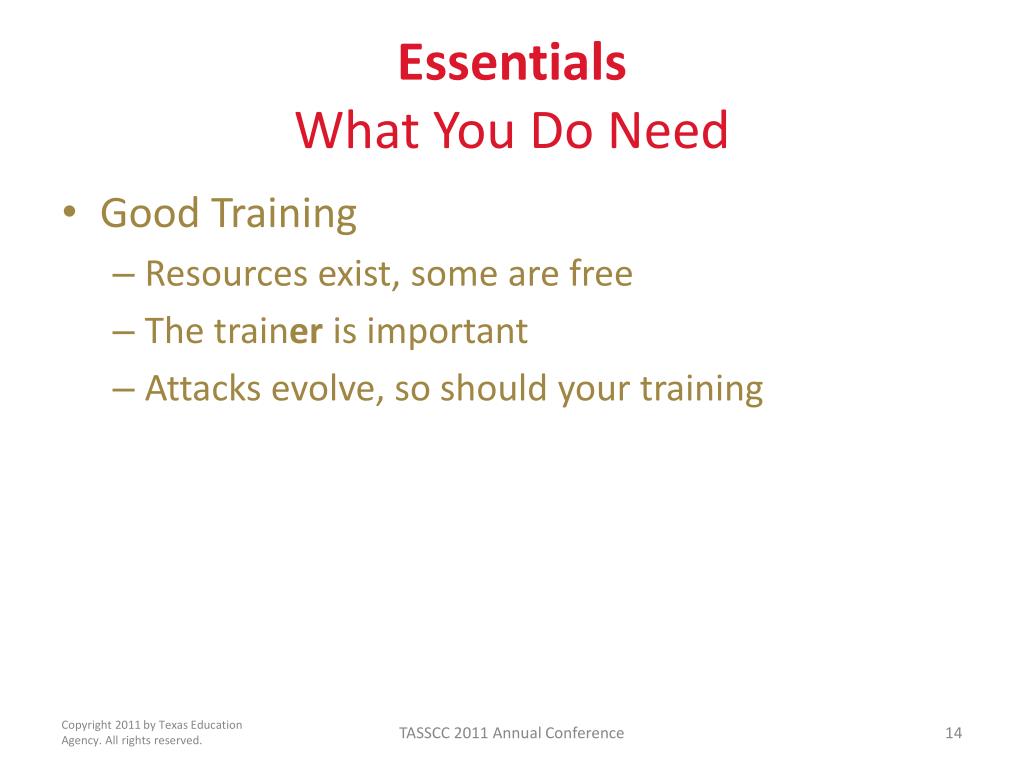 Essentials
What You Do Need

• Good Training
– Resources exist, some are free
– The trainer is important
– Attacks evolve, so should your training

Copyright 2011 by Texas Education Agency. All rights reserved.

TASSCC 2011 Annual Conference

14